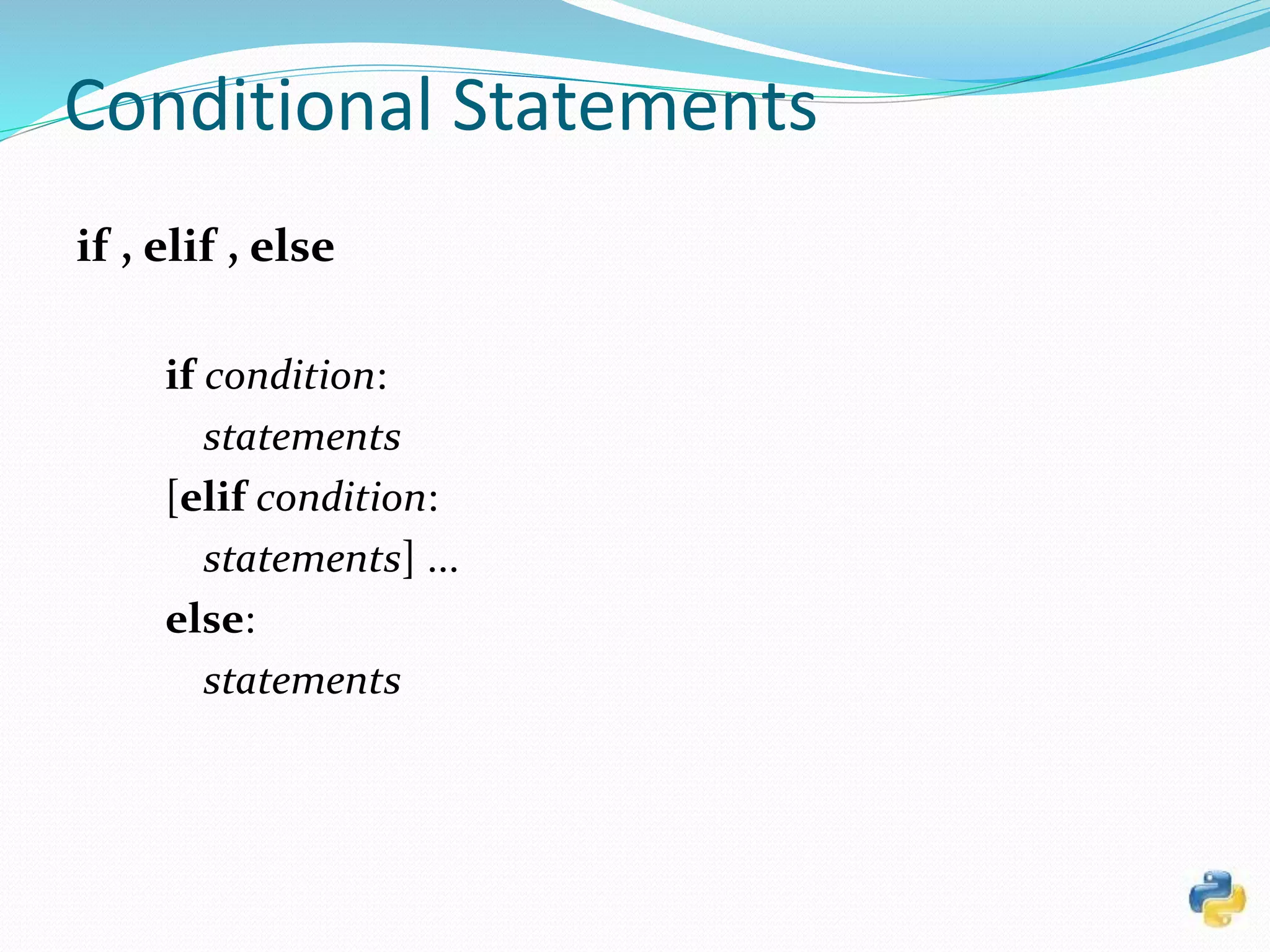 Conditional Statements

if , elif , else

if condition:
statements
[elif condition:
statements] ...
else:
statements